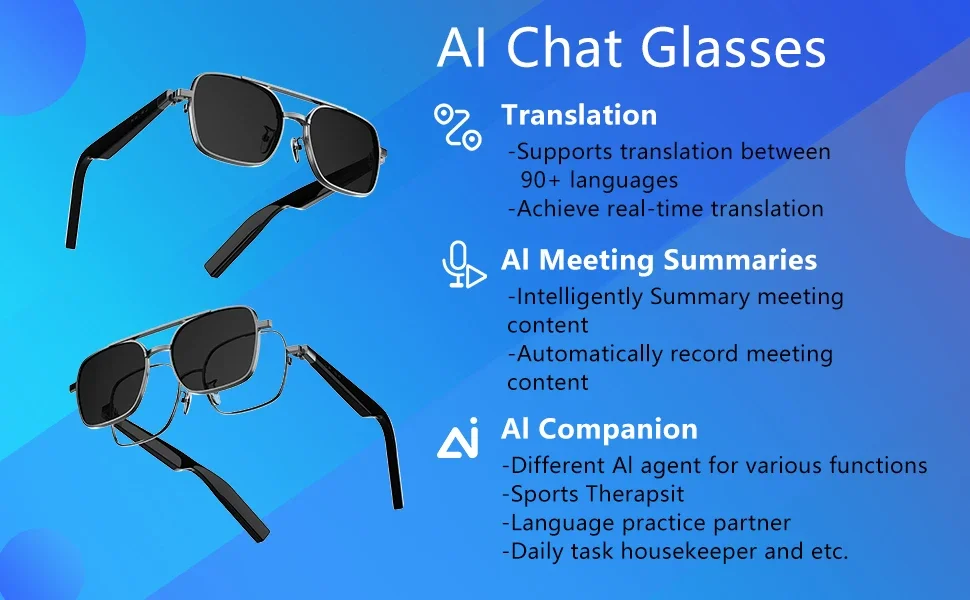 AI Chat Glasses

Translation
-Supports translation between 90+ languages
-Achieve real-time translation

AI Meeting Summaries
-Intelligently Summary meeting content
-Automatically record meeting content

AI Companion
-Different AI agent for various functions
-Sports Therapsit
-Language practice partner
-Daily task housekeeper and etc.